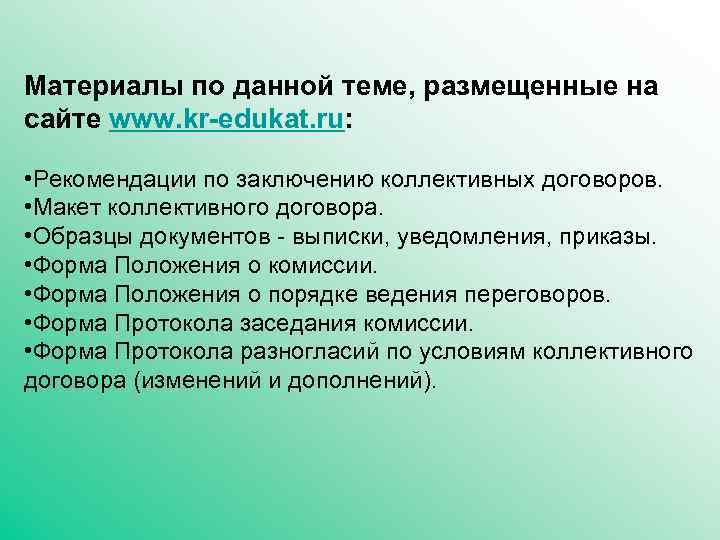 Материалы по данной теме, размещенные на сайте www.kr-edukat.ru:

•Рекомендации по заключению коллективных договоров.
•Макет коллективного договора.
•Образцы документов - выписки, уведомления, приказы.
•Форма Положения о комиссии.
•Форма Положения о порядке ведения переговоров.
•Форма Протокола заседания комиссии.
•Форма Протокола разногласий по условиям коллективного договора (изменений и дополнений).